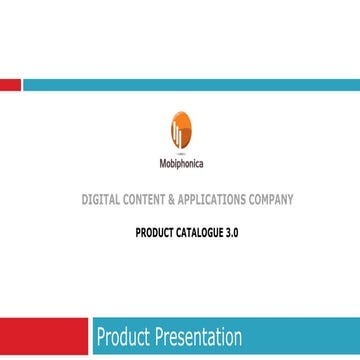 Mobiphonica

DIGITAL CONTENT & APPLICATIONS COMPANY

PRODUCT CATALOGUE 3.0

Product Presentation